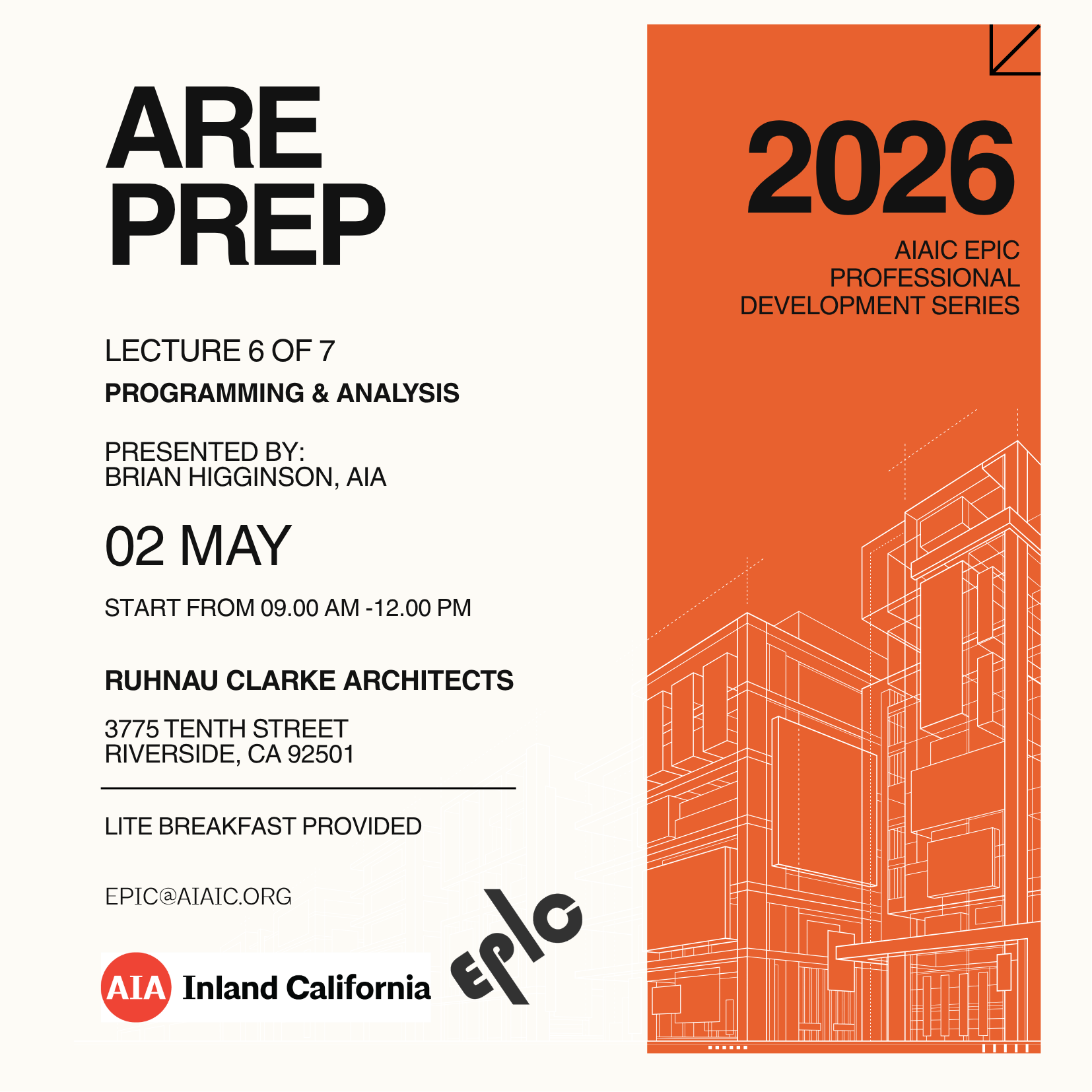 ARE PREP

LECTURE 6 OF 7
PROGRAMMING & ANALYSIS

PRESENTED BY:
BRIAN HIGGINSON, AIA

02 MAY

START FROM 09.00 AM -12.00 PM

RUHNAU CLARKE ARCHITECTS

3775 TENTH STREET
RIVERSIDE, CA 92501

LITE BREAKFAST PROVIDED

EPIC@AIAIC.ORG

AIA Inland California

epic

2026

AIAIC EPIC
PROFESSIONAL
DEVELOPMENT SERIES